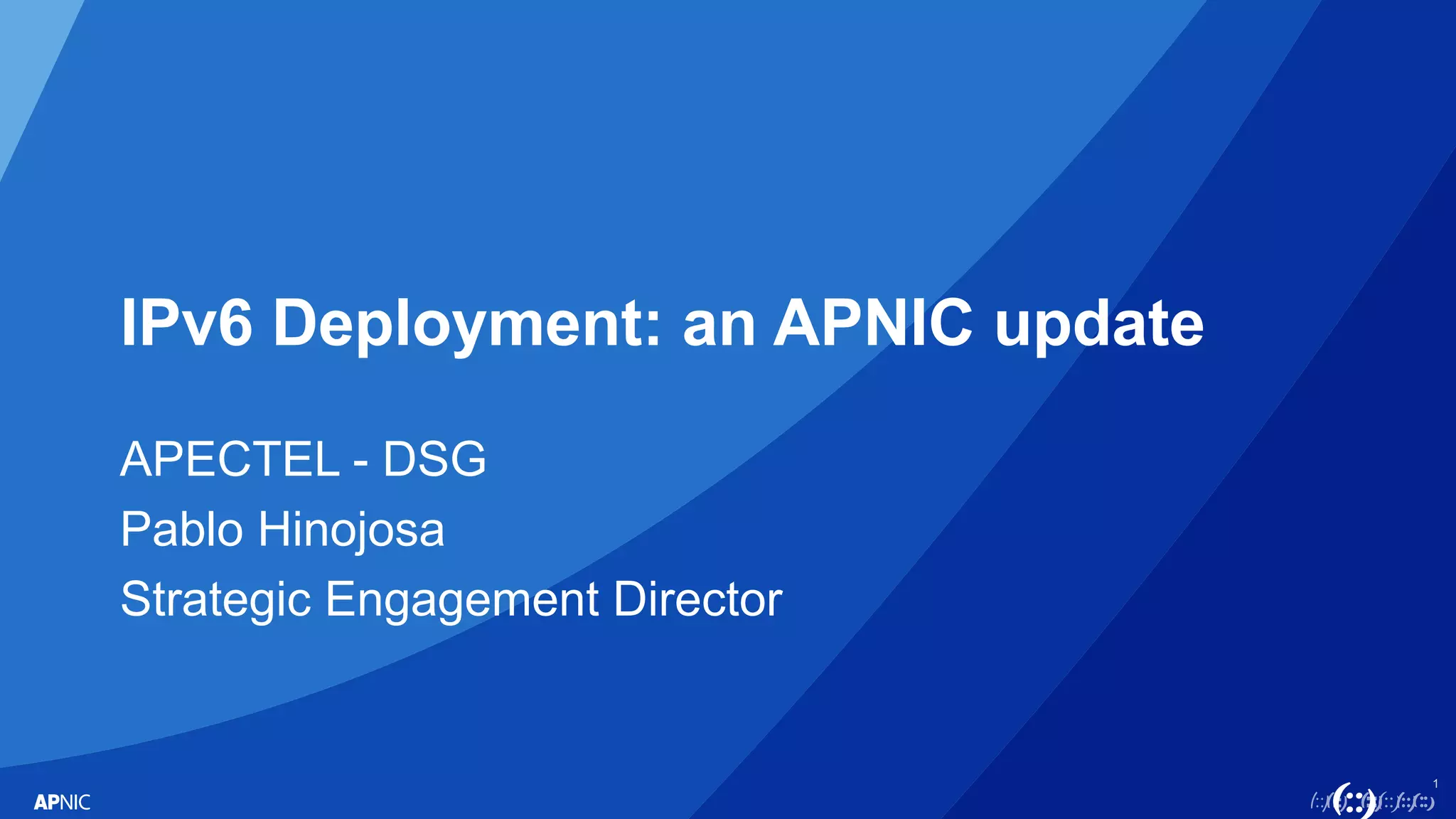 IPv6 Deployment: an APNIC update

APECTEL - DSG
Pablo Hinojosa
Strategic Engagement Director

APNIC

1